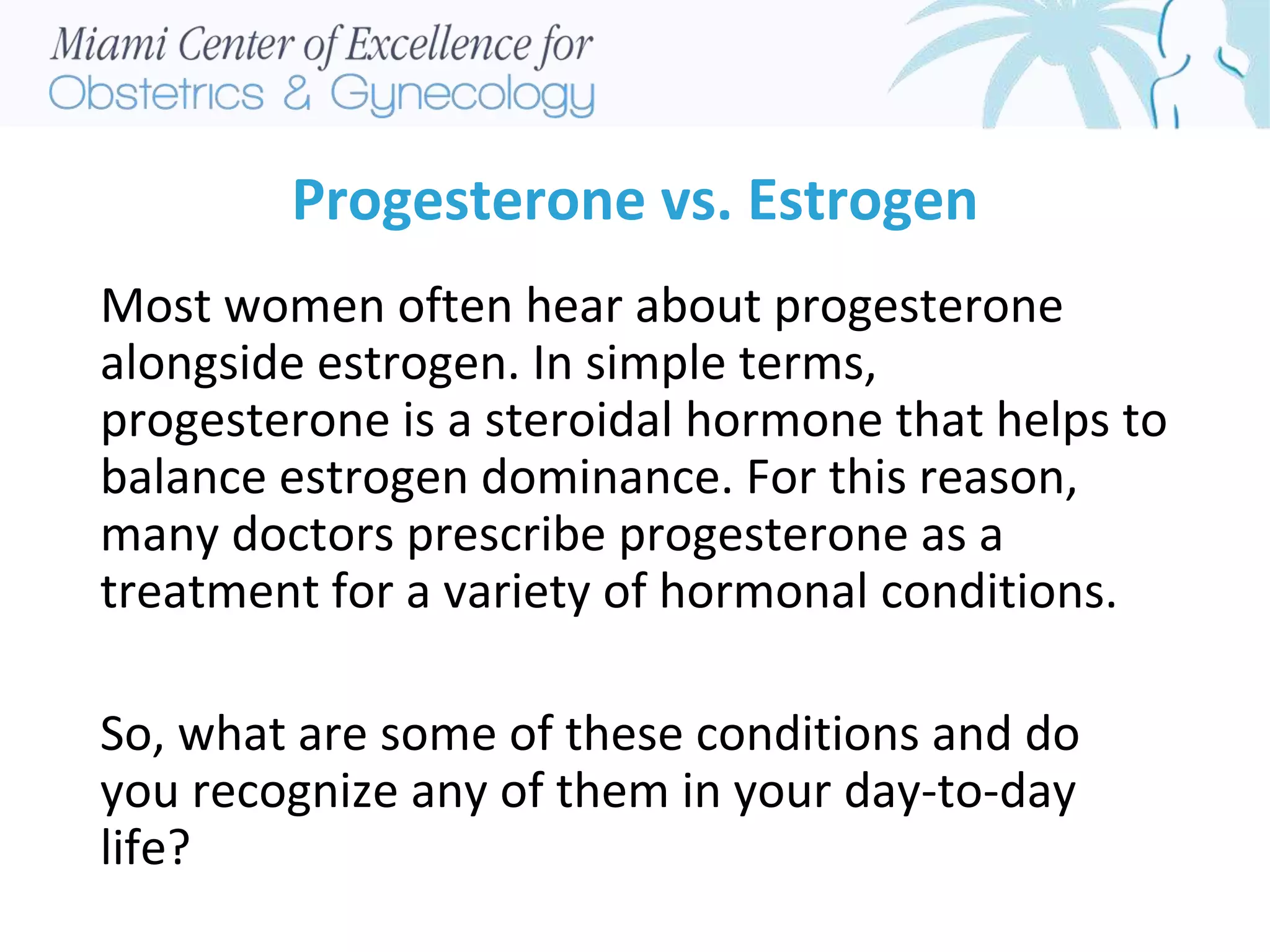 Miami Center of Excellence for
Obstetrics & Gynecology

Progesterone vs. Estrogen

Most women often hear about progesterone alongside estrogen. In simple terms, progesterone is a steroidal hormone that helps to balance estrogen dominance. For this reason, many doctors prescribe progesterone as a treatment for a variety of hormonal conditions.

So, what are some of these conditions and do you recognize any of them in your day-to-day life?